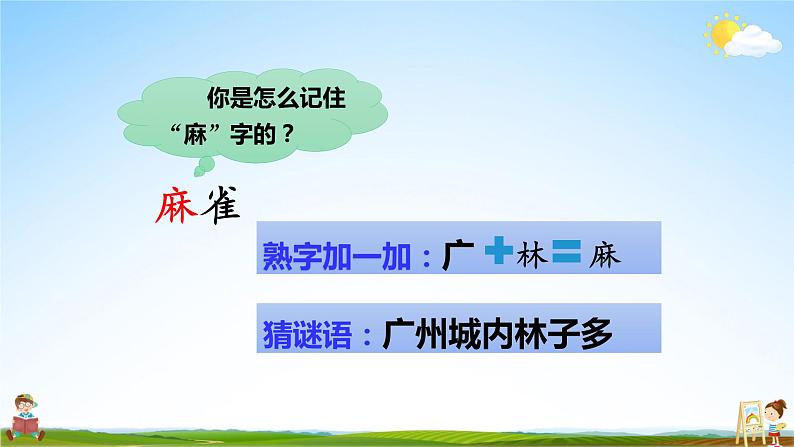 你是怎么记住“麻”字的？

麻雀

熟字加一加：广 + 林 = 麻

猜谜语：广州城内林子多